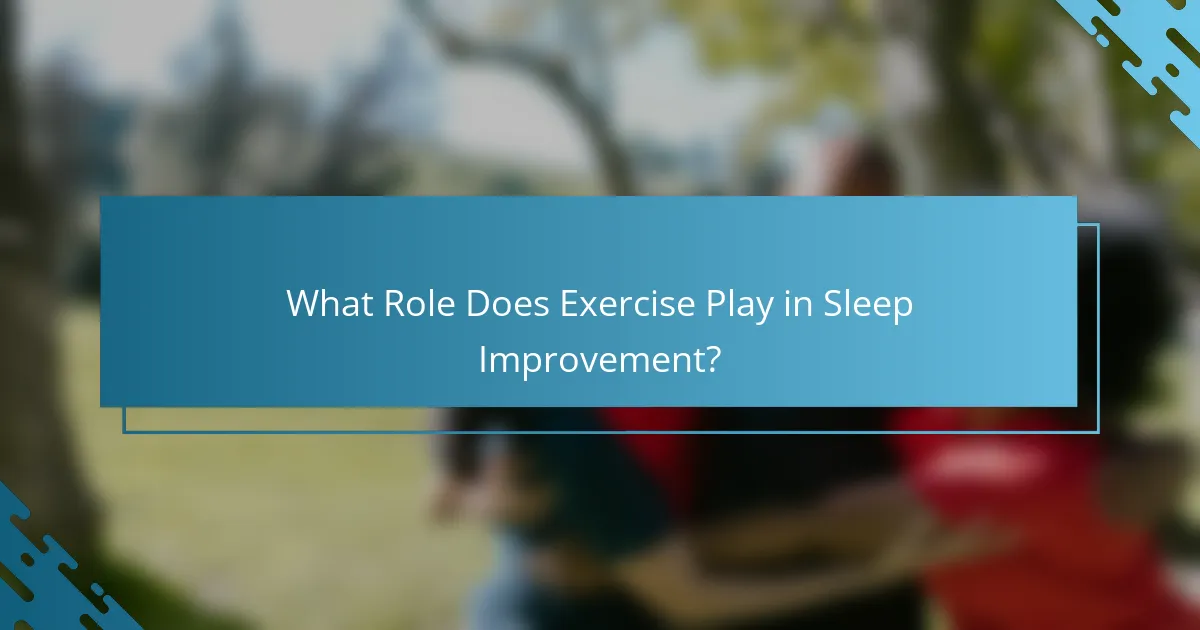 What Role Does Exercise Play in Sleep Improvement?